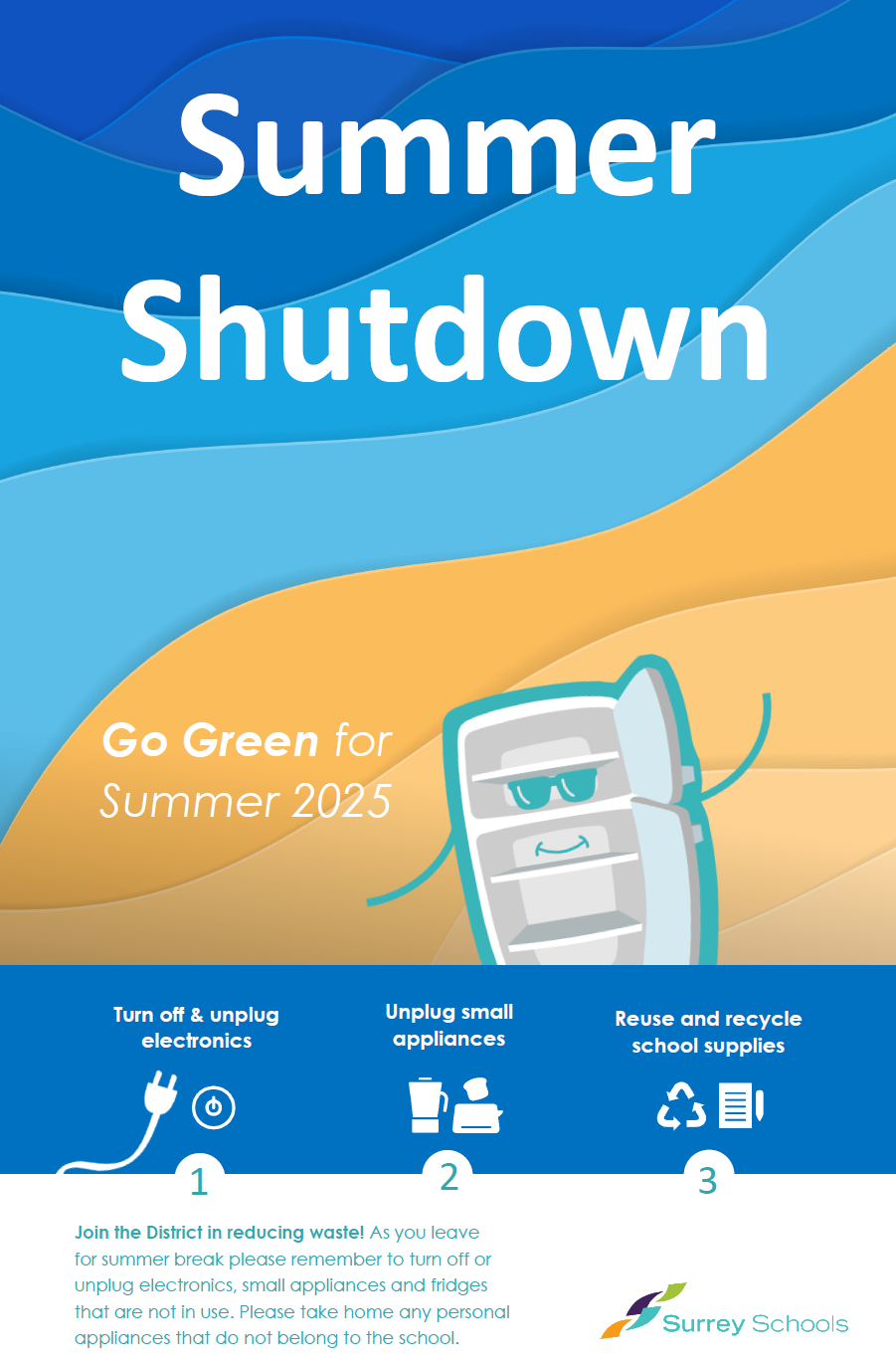 Summer Shutdown

Go Green for Summer 2025

Turn off & unplug electronics

1

Unplug small appliances

2

Reuse and recycle school supplies

3

Join the District in reducing waste! As you leave for summer break please remember to turn off or unplug electronics, small appliances and fridges that are not in use. Please take home any personal appliances that do not belong to the school.

Surrey Schools